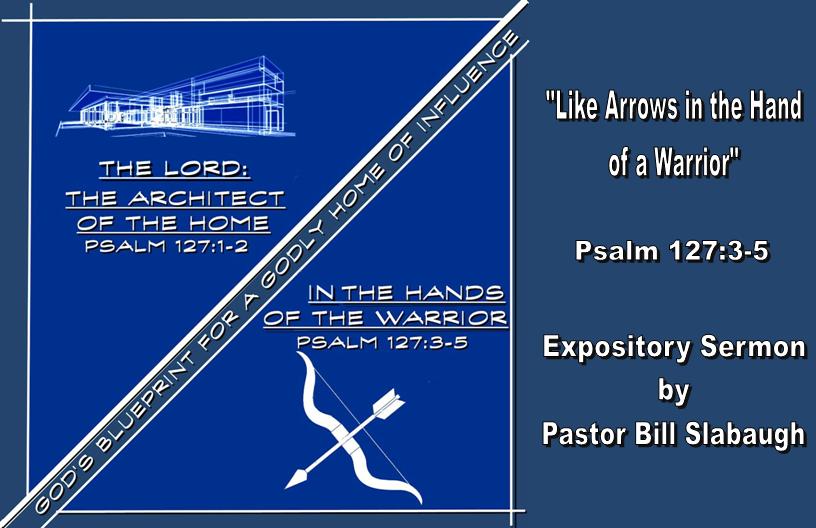 THE LORD:
THE ARCHITECT
OF THE HOME
PSALM 127:1-2

GOD'S BLUEPRINT FOR A GODLY HOME OF INFLUENCE

IN THE HANDS
OF THE WARRIOR
PSALM 127:3-5

"Like Arrows in the Hand of a Warrior"

Psalm 127:3-5

Expository Sermon
by
Pastor Bill Slabaugh